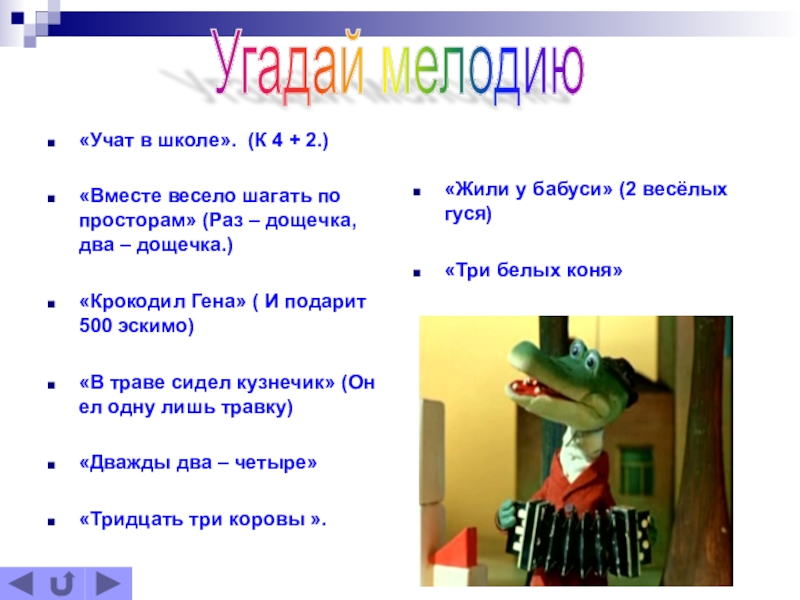 Угадай мелодию

«Учат в школе». (К 4 + 2.)

«Вместе весело шагать по просторам» (Раз – дощечка, два – дощечка.)

«Крокодил Гена» ( И подарит 500 эскимо)

«В траве сидел кузнечик» (Он ел одну лишь травку)

«Дважды два – четыре»

«Тридцать три коровы ».

«Жили у бабуси» (2 весёлых гуся)

«Три белых коня»